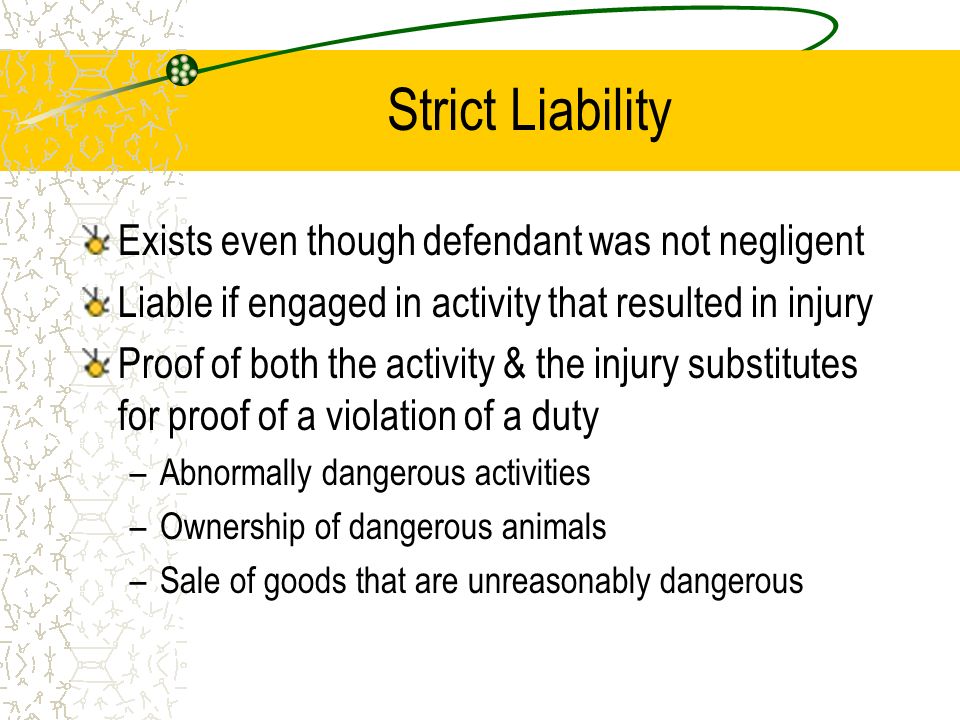 Strict Liability

Exists even though defendant was not negligent

Liable if engaged in activity that resulted in injury

Proof of both the activity & the injury substitutes for proof of a violation of a duty

– Abnormally dangerous activities

– Ownership of dangerous animals

– Sale of goods that are unreasonably dangerous